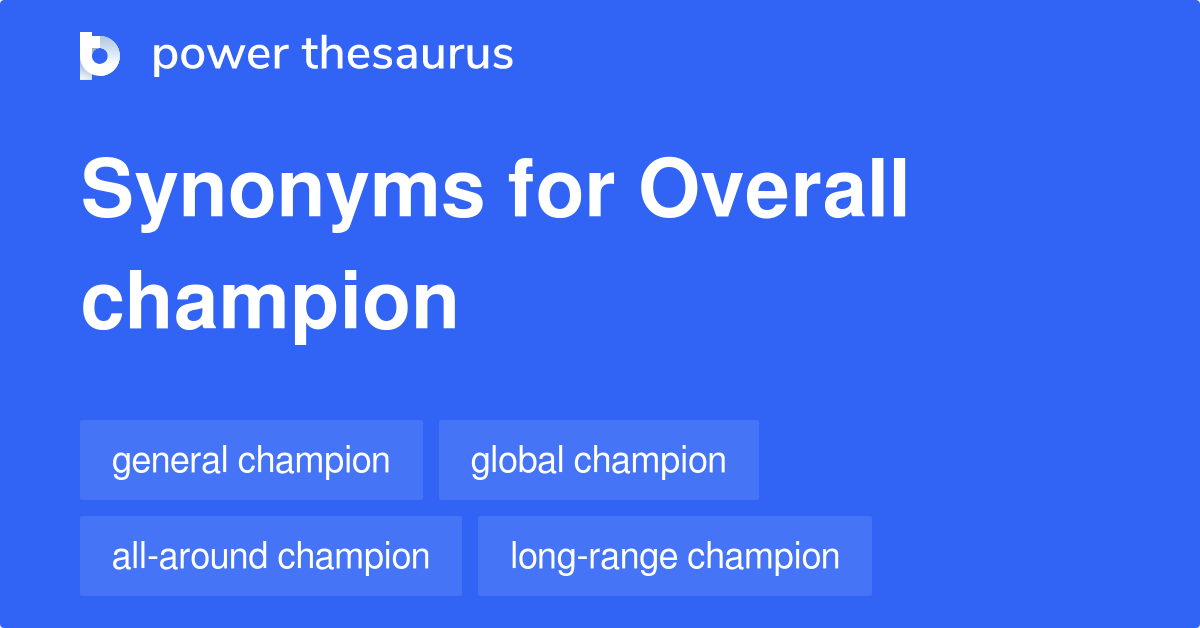 power thesaurus

Synonyms for Overall champion

general champion
global champion
all-around champion
long-range champion